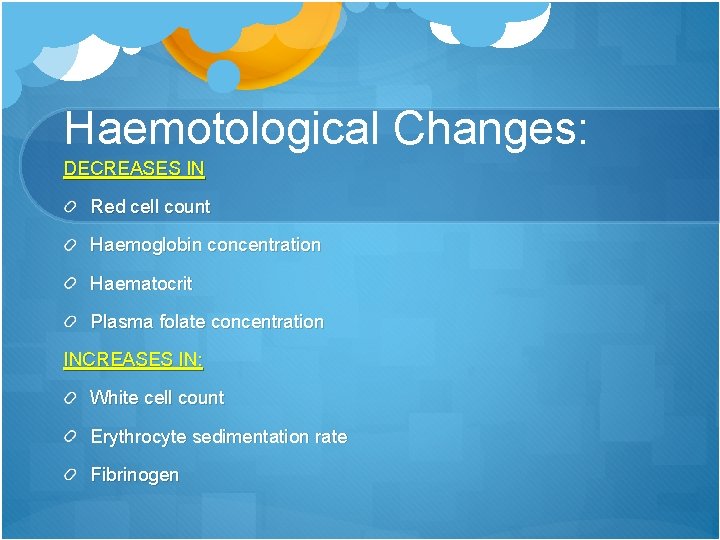 Haemotological Changes:

DECREASES IN

Red cell count

Haemoglobin concentration

Haematocrit

Plasma folate concentration

INCREASES IN:

White cell count

Erythrocyte sedimentation rate

Fibrinogen